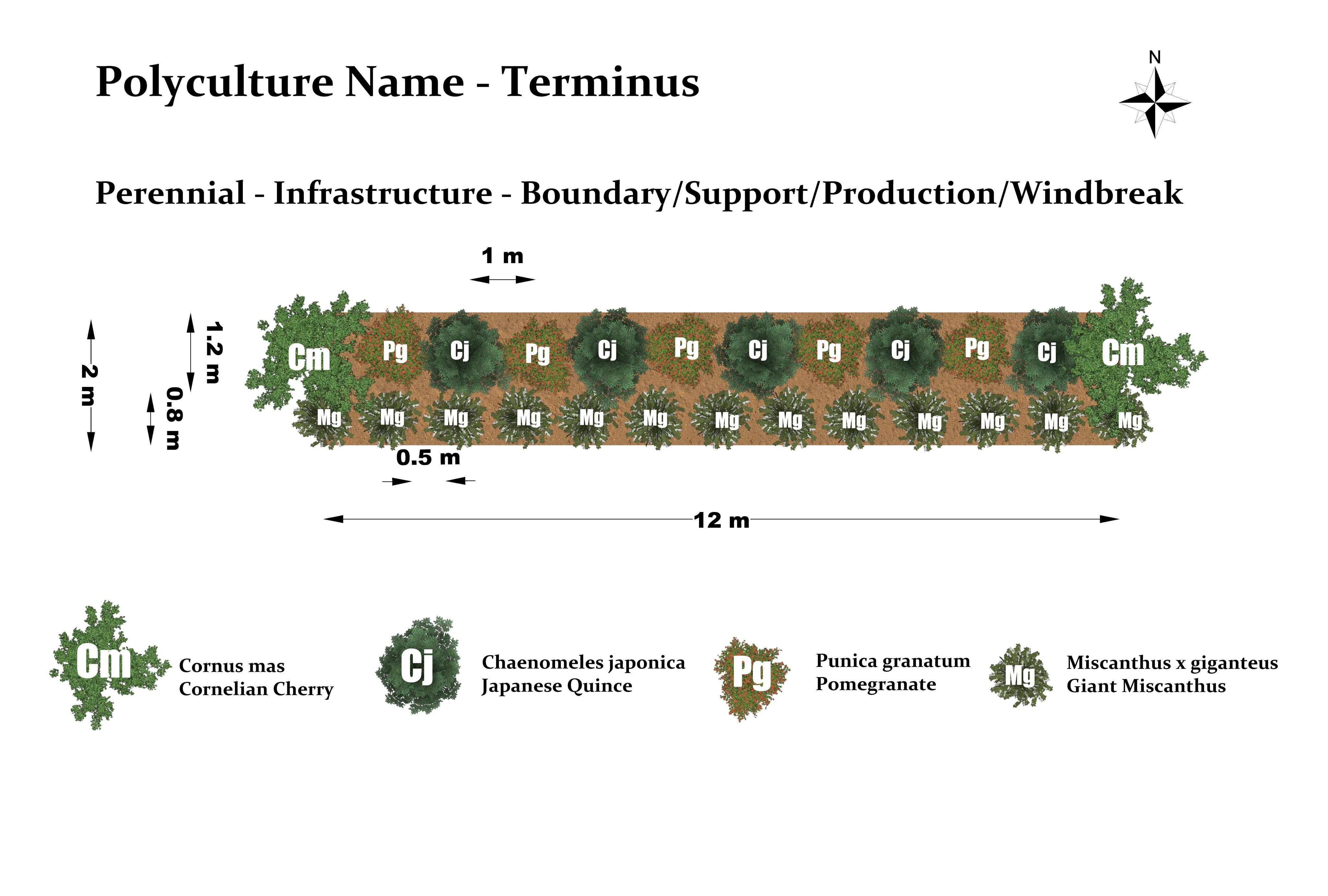 Polyculture Name - Terminus

N

Perennial - Infrastructure - Boundary/Support/Production/Windbreak

1 m

2 m

1.2 m

0.8 m

Cm Pg Cj Pg Cj Pg Cj Pg Cj Pg Cj Cm

Mg Mg Mg Mg Mg Mg Mg Mg Mg Mg Mg Mg Mg

0.5 m

12 m

Cm Cornus mas
Cornelian Cherry

Cj Chaenomeles japonica
Japanese Quince

Pg Punica granatum
Pomegranate

Mg Miscanthus x giganteus
Giant Miscanthus